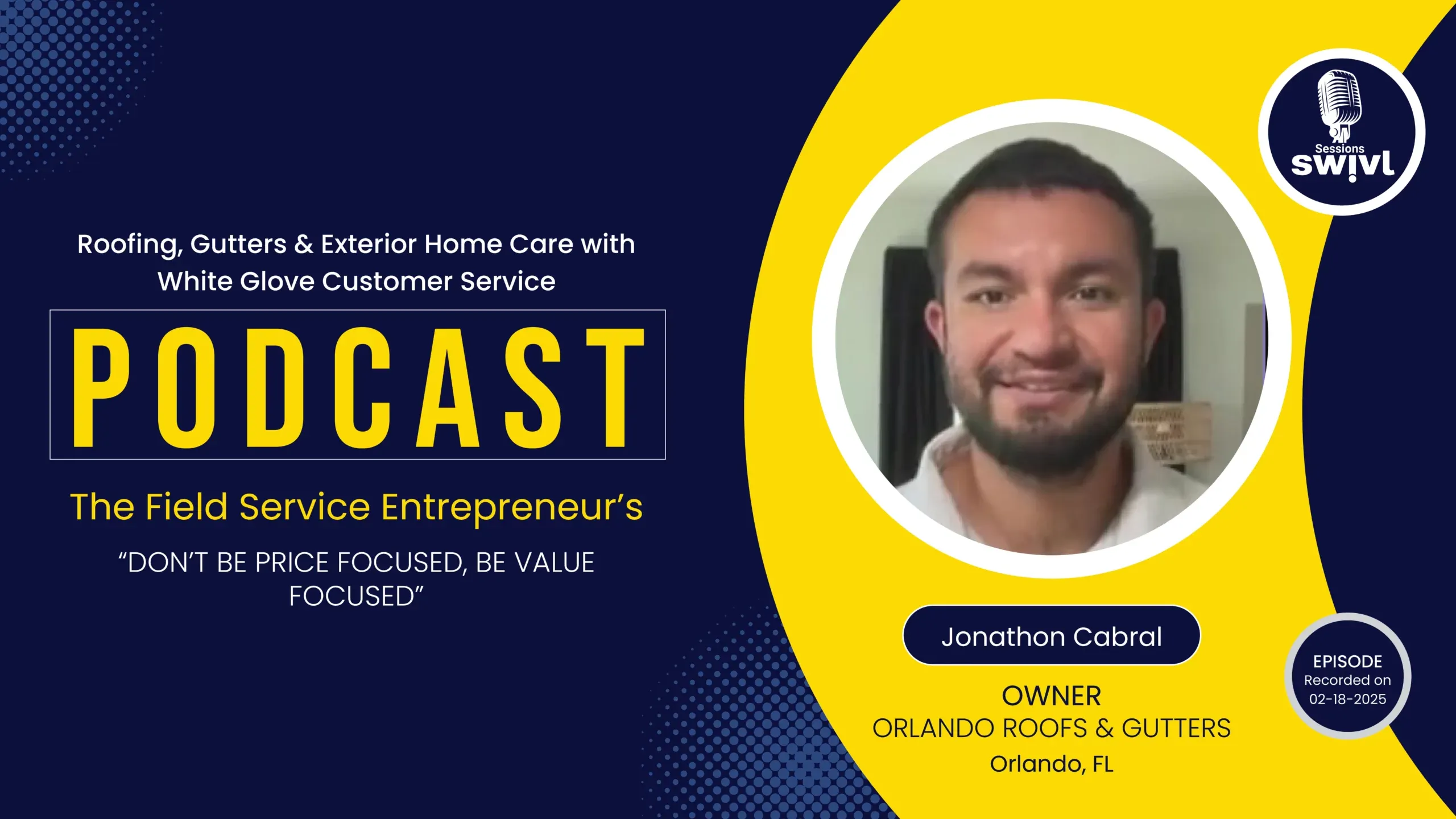 Roofing, Gutters & Exterior Home Care with White Glove Customer Service

PODCAST

The Field Service Entrepreneur's

"DON'T BE PRICE FOCUSED, BE VALUE FOCUSED"

Sessions
swivl

Jonathon Cabral

OWNER
ORLANDO ROOFS & GUTTERS
Orlando, FL

EPISODE
Recorded on
02-18-2025